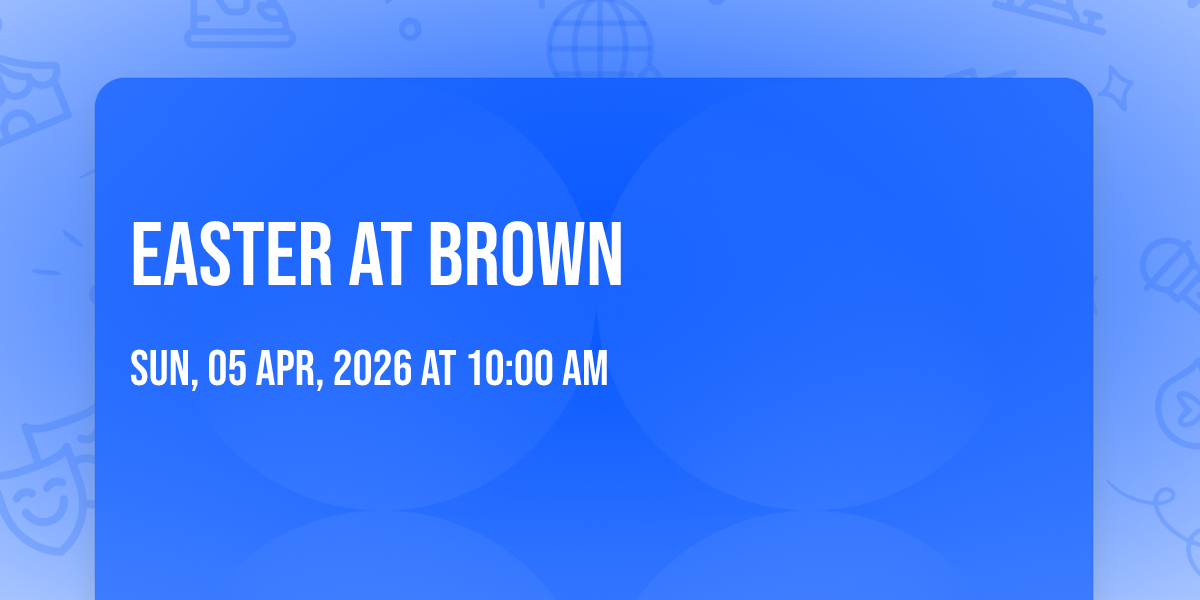 EASTER AT BROWN

SUN, 05 APR, 2026 AT 10:00 AM